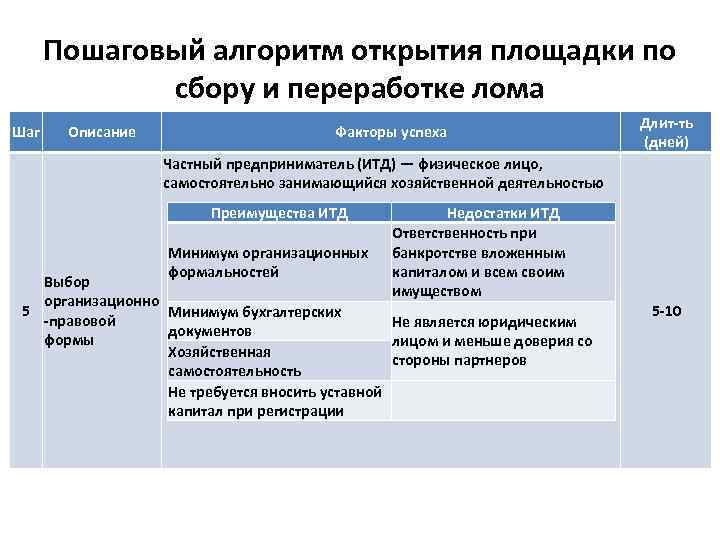 Пошаговый алгоритм открытия площадки по сбору и переработке лома

| Шаг | Описание | Факторы успеха | Длит-ть (дней) |
|---|---|---|---|
| 5 | Выбор организационно-правовой формы | Частный предприниматель (ИТД) — физическое лицо, самостоятельно занимающийся хозяйственной деятельностью | 5-10 |

| Преимущества ИТД | Недостатки ИТД |
|---|---|
| Минимум организационных формальностей | Ответственность при банкротстве вложенным капиталом и всем своим имуществом |
| Минимум бухгалтерских документов | Не является юридическим лицом и меньше доверия со стороны партнеров |
| Хозяйственная самостоятельность | |
| Не требуется вносить уставной капитал при регистрации | |